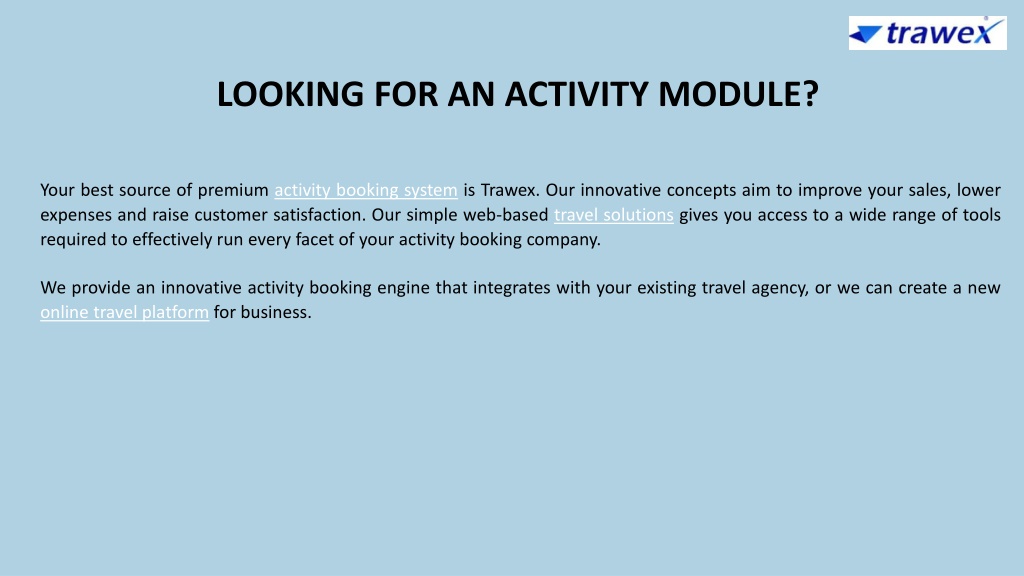 trawex

LOOKING FOR AN ACTIVITY MODULE?

Your best source of premium activity booking system is Trawex. Our innovative concepts aim to improve your sales, lower expenses and raise customer satisfaction. Our simple web-based travel solutions gives you access to a wide range of tools required to effectively run every facet of your activity booking company.

We provide an innovative activity booking engine that integrates with your existing travel agency, or we can create a new online travel platform for business.